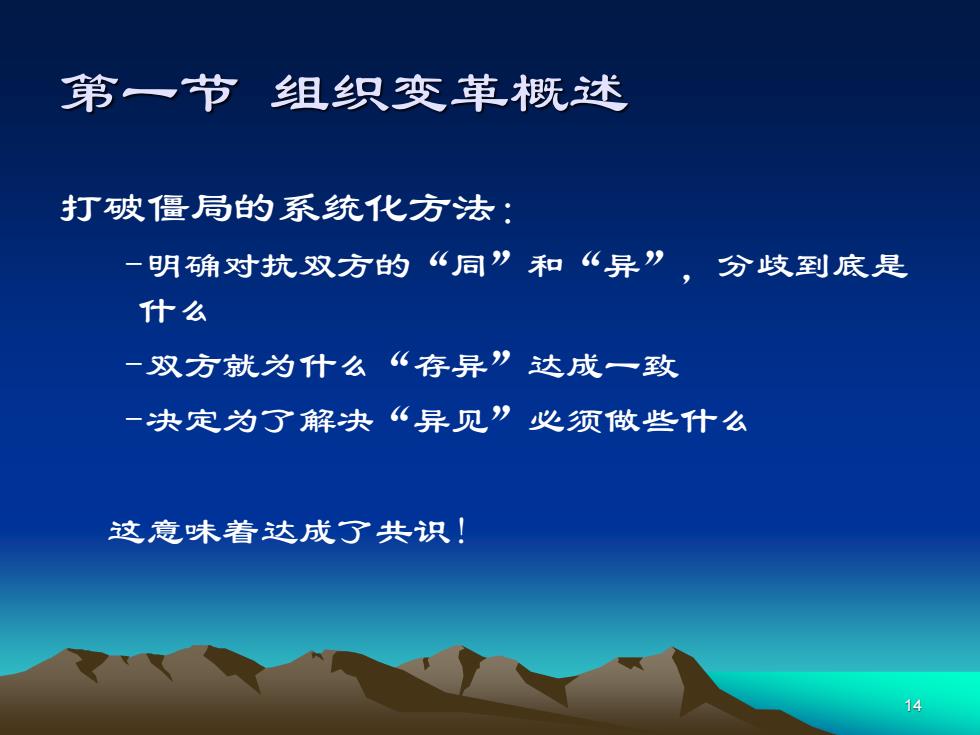 第一节 组织变革概述

打破僵局的系统化方法：

–明确对抗双方的“同”和“异”，分歧到底是什么

–双方就为什么“存异”达成一致

–决定为了解决“异见”必须做些什么

这意味着达成了共识！

14